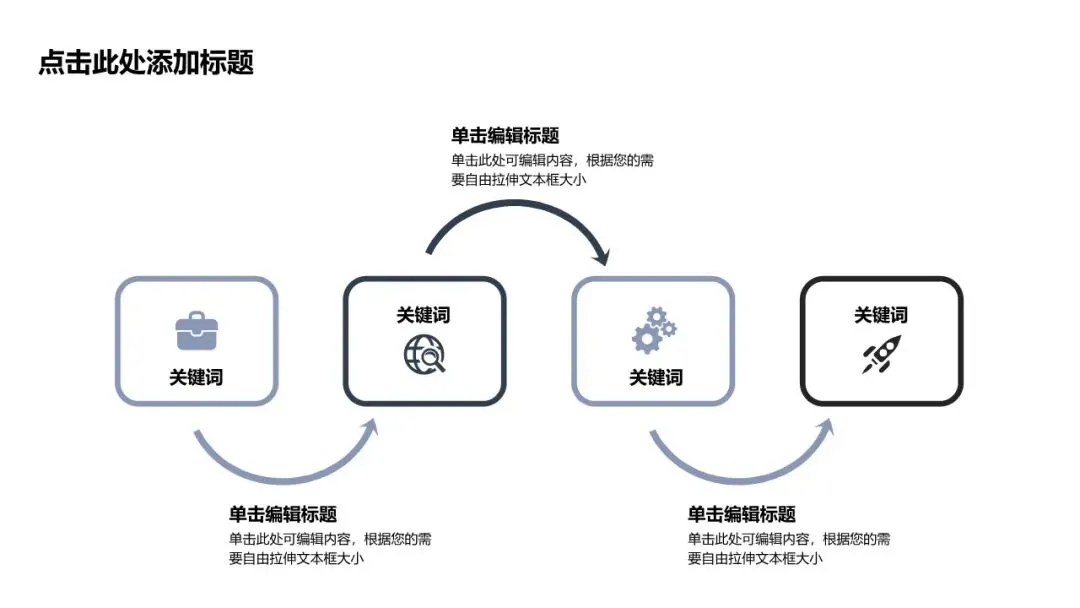 点击此处添加标题

单击编辑标题
单击此处可编辑内容，根据您的需要自由拉伸文本框大小

关键词

关键词

关键词

关键词

单击编辑标题
单击此处可编辑内容，根据您的需要自由拉伸文本框大小

单击编辑标题
单击此处可编辑内容，根据您的需要自由拉伸文本框大小